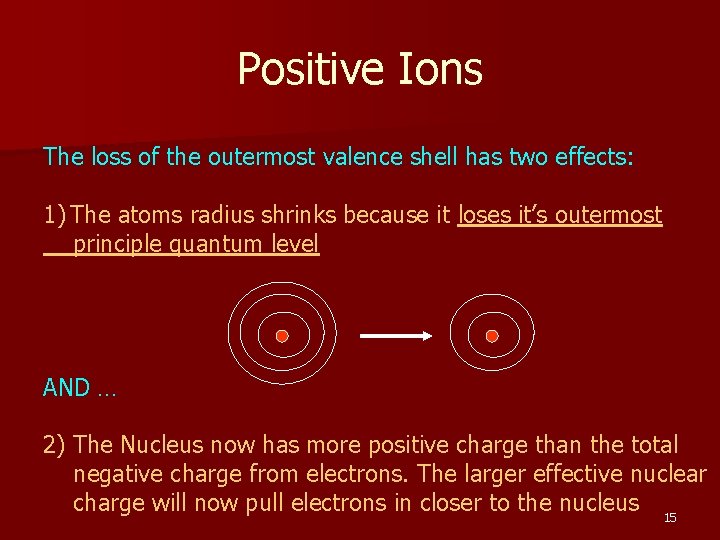 Positive Ions

The loss of the outermost valence shell has two effects:

1) The atoms radius shrinks because it loses it's outermost principle quantum level

AND …

2) The Nucleus now has more positive charge than the total negative charge from electrons. The larger effective nuclear charge will now pull electrons in closer to the nucleus

15